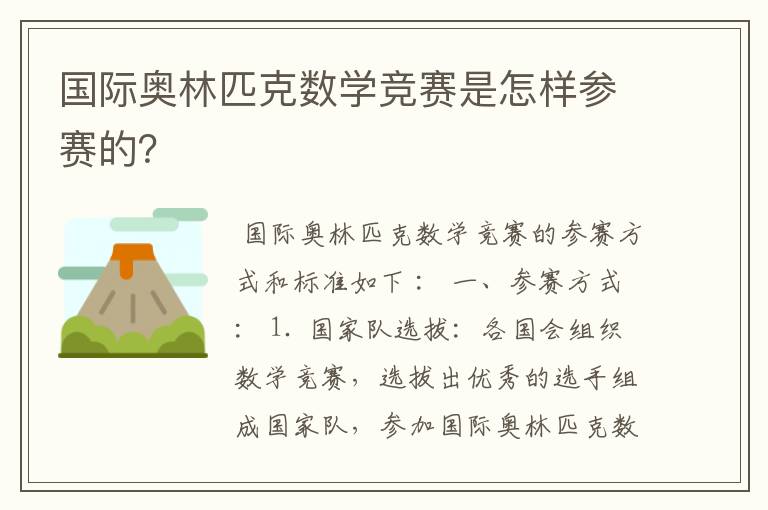 国际奥林匹克数学竞赛是怎样参赛的?

国际奥林匹克数学竞赛的参赛方式和标准如下： 一、参赛方式： 1. 国家队选拔：各国会组织数学竞赛，选拔出优秀的选手组成国家队，参加国际奥林匹克数